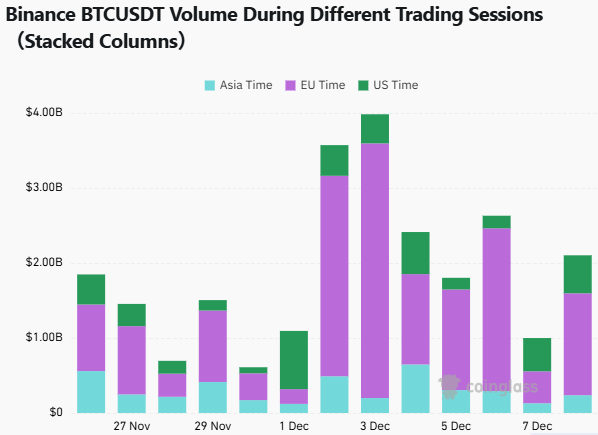 Binance BTCUSDT Volume During Different Trading Sessions (Stacked Columns)

Asia Time EU Time US Time

$4.00B
$3.00B
$2.00B
$1.00B
$0

27 Nov 29 Nov 1 Dec 3 Dec 5 Dec 7 Dec

coinglass